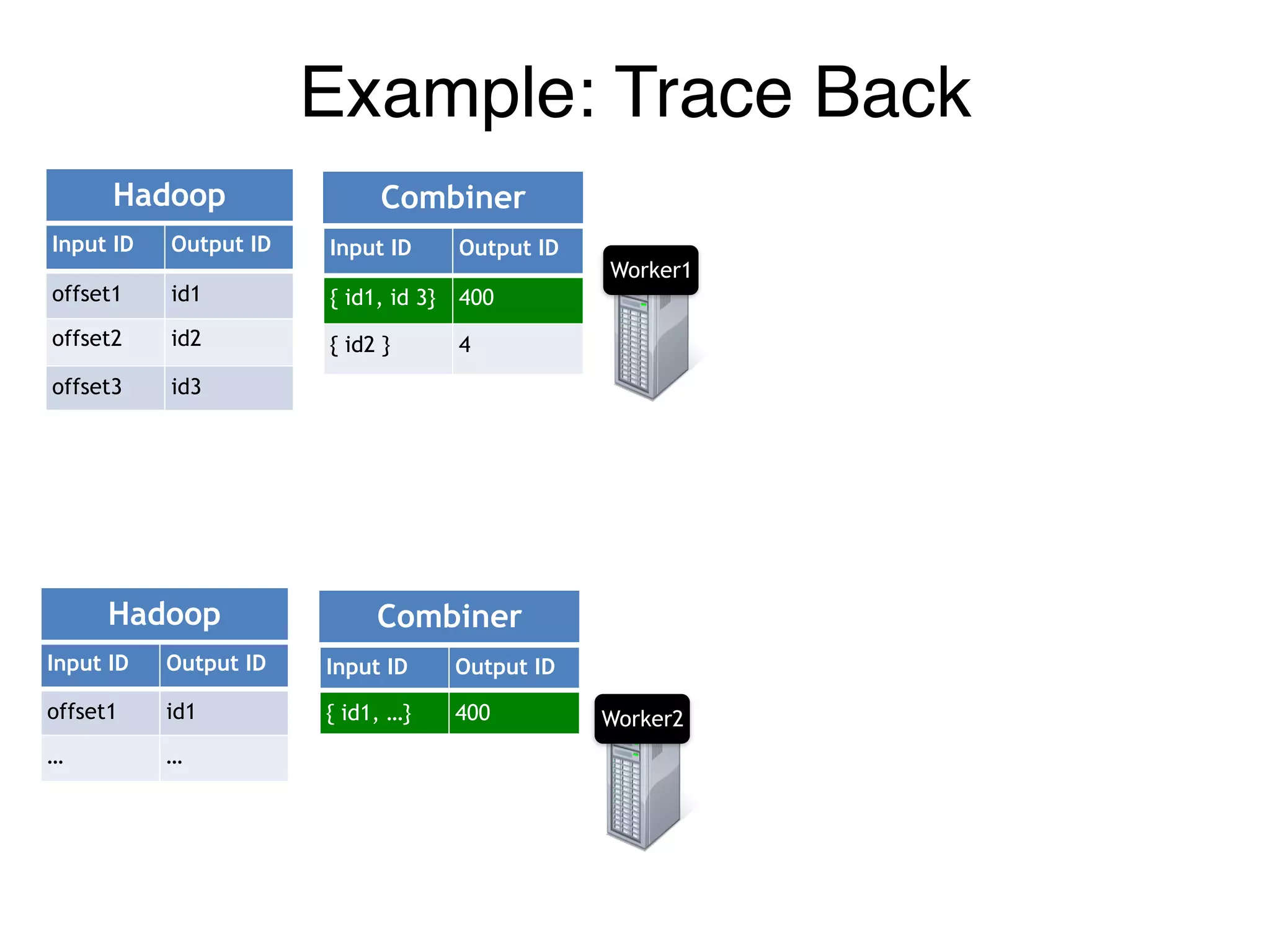 Example: Trace Back

Hadoop

| Input ID | Output ID |
|---|---|
| offset1 | id1 |
| offset2 | id2 |
| offset3 | id3 |

Combiner

| Input ID | Output ID |
|---|---|
| { id1, id 3} | 400 |
| { id2 } | 4 |

Worker1

Hadoop

| Input ID | Output ID |
|---|---|
| offset1 | id1 |
| ... | ... |

Combiner

| Input ID | Output ID |
|---|---|
| { id1, ...} | 400 |

Worker2